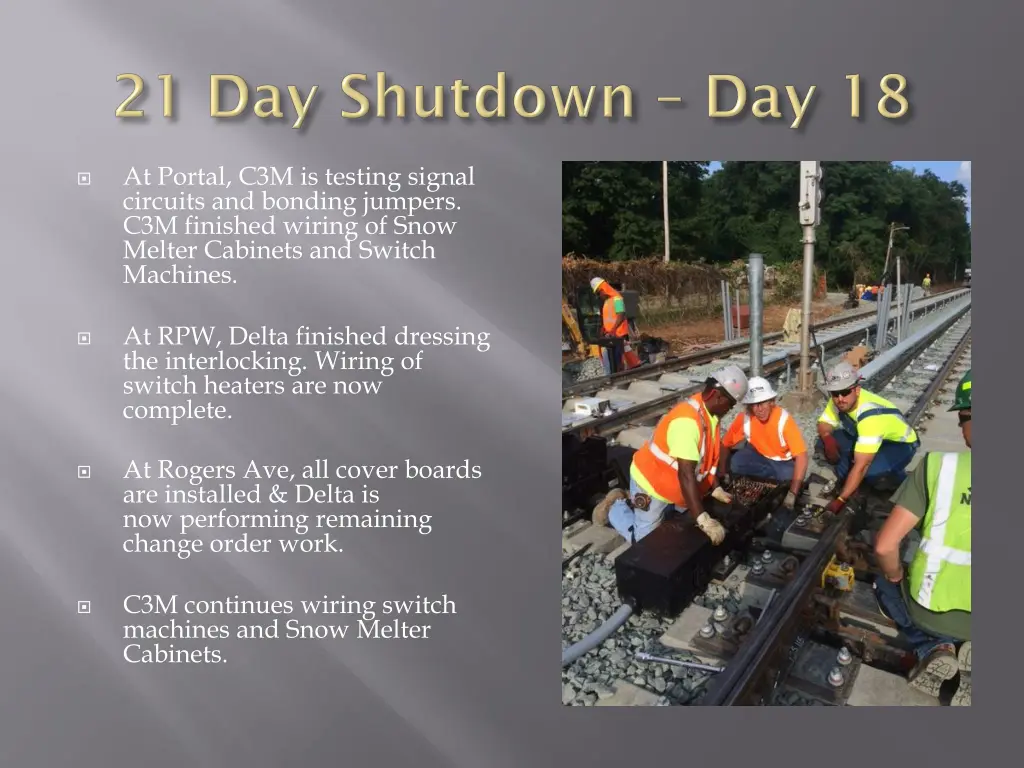 21 Day Shutdown – Day 18

At Portal, C3M is testing signal circuits and bonding jumpers. C3M finished wiring of Snow Melter Cabinets and Switch Machines.

At RPW, Delta finished dressing the interlocking. Wiring of switch heaters are now complete.

At Rogers Ave, all cover boards are installed & Delta is now performing remaining change order work.

C3M continues wiring switch machines and Snow Melter Cabinets.